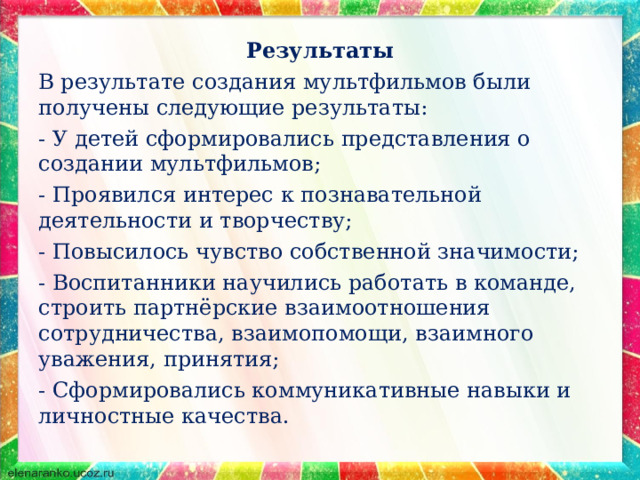 Результаты

В результате создания мультфильмов были получены следующие результаты:

- У детей сформировались представления о создании мультфильмов;

- Проявился интерес к познавательной деятельности и творчеству;

- Повысилось чувство собственной значимости;

- Воспитанники научились работать в команде, строить партнёрские взаимоотношения сотрудничества, взаимопомощи, взаимного уважения, принятия;

- Сформировались коммуникативные навыки и личностные качества.

elenaranko.ucoz.ru